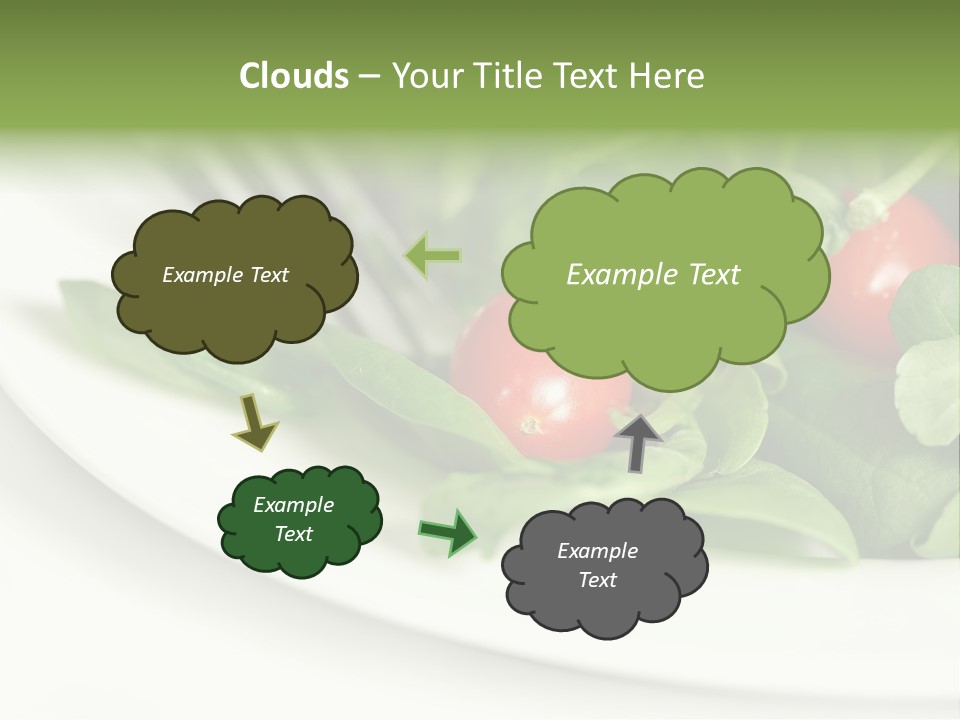 Clouds – Your Title Text Here

Example Text

Example Text

Example Text

Example Text